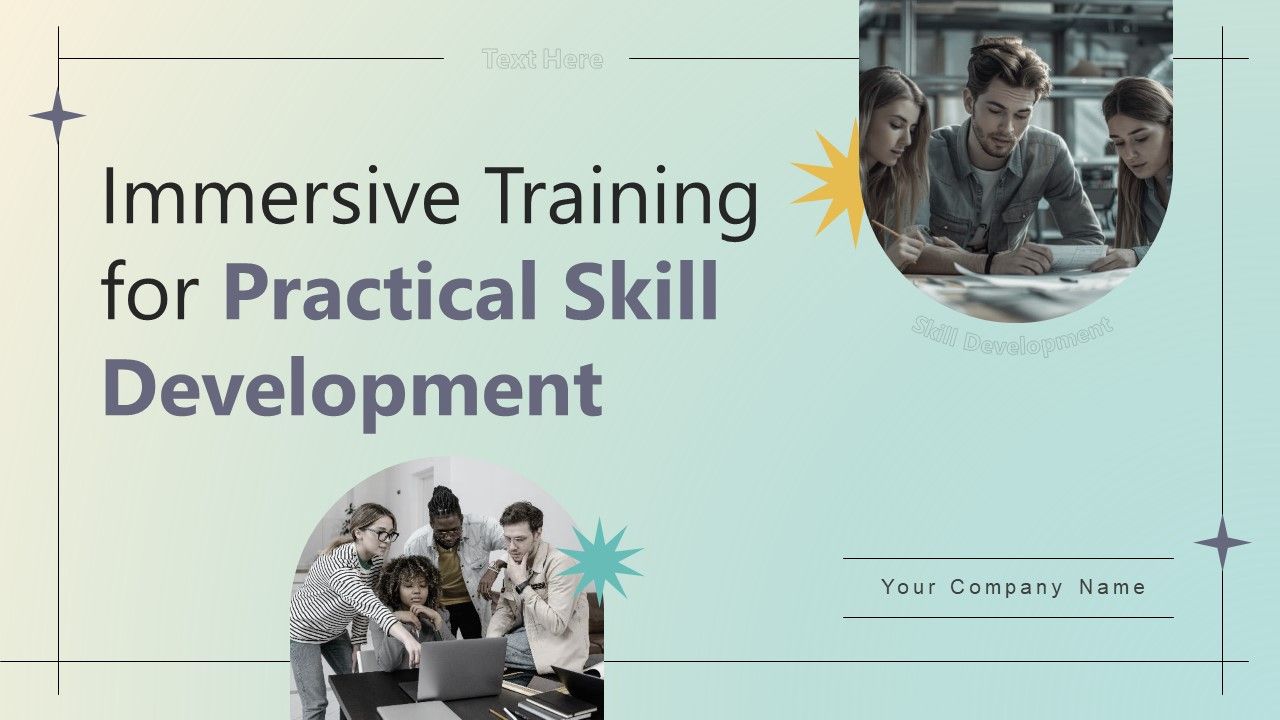 Text Here

Immersive Training for Practical Skill Development

Skill Development

Your Company Name